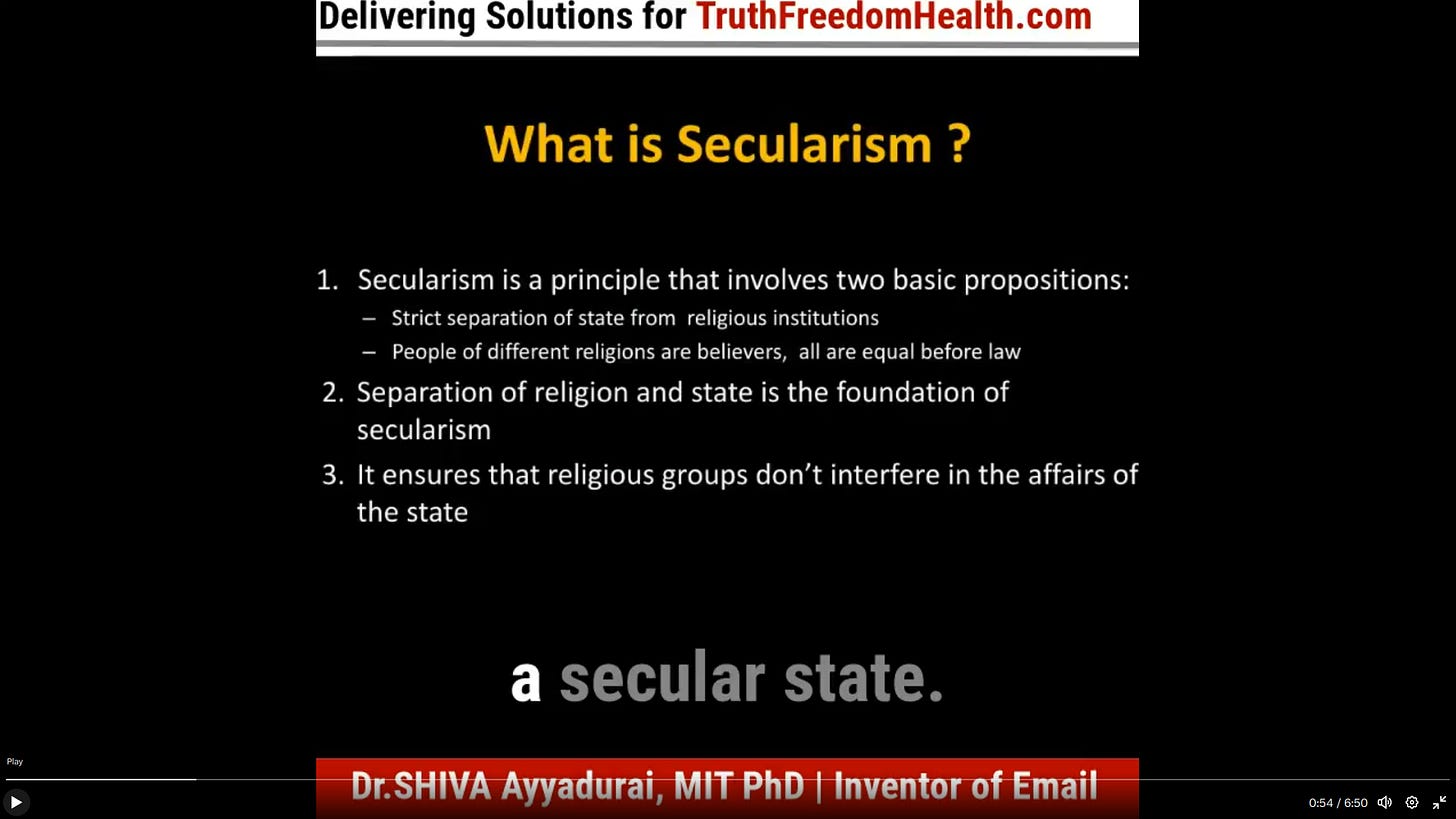 Delivering Solutions for TruthFreedomHealth.com

What is Secularism ?

1. Secularism is a principle that involves two basic propositions:
– Strict separation of state from religious institutions
– People of different religions are believers, all are equal before law
2. Separation of religion and state is the foundation of secularism
3. It ensures that religious groups don't interfere in the affairs of the state

a secular state.

Play

Dr.SHIVA Ayyadurai, MIT PhD | Inventor of Email

0:54 / 6:50